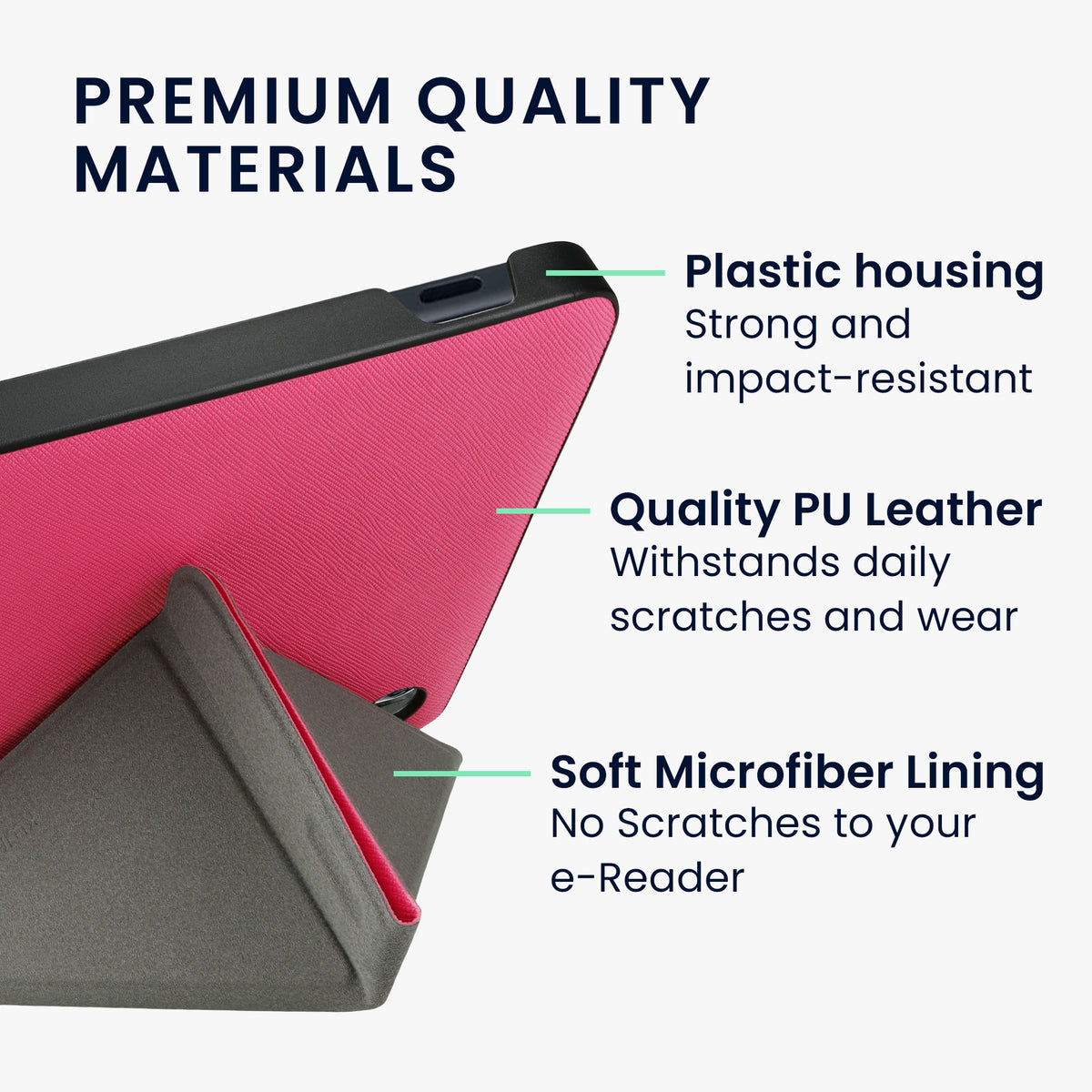 PREMIUM QUALITY MATERIALS

Plastic housing
Strong and impact-resistant

Quality PU Leather
Withstands daily scratches and wear

Soft Microfiber Lining
No Scratches to your e-Reader